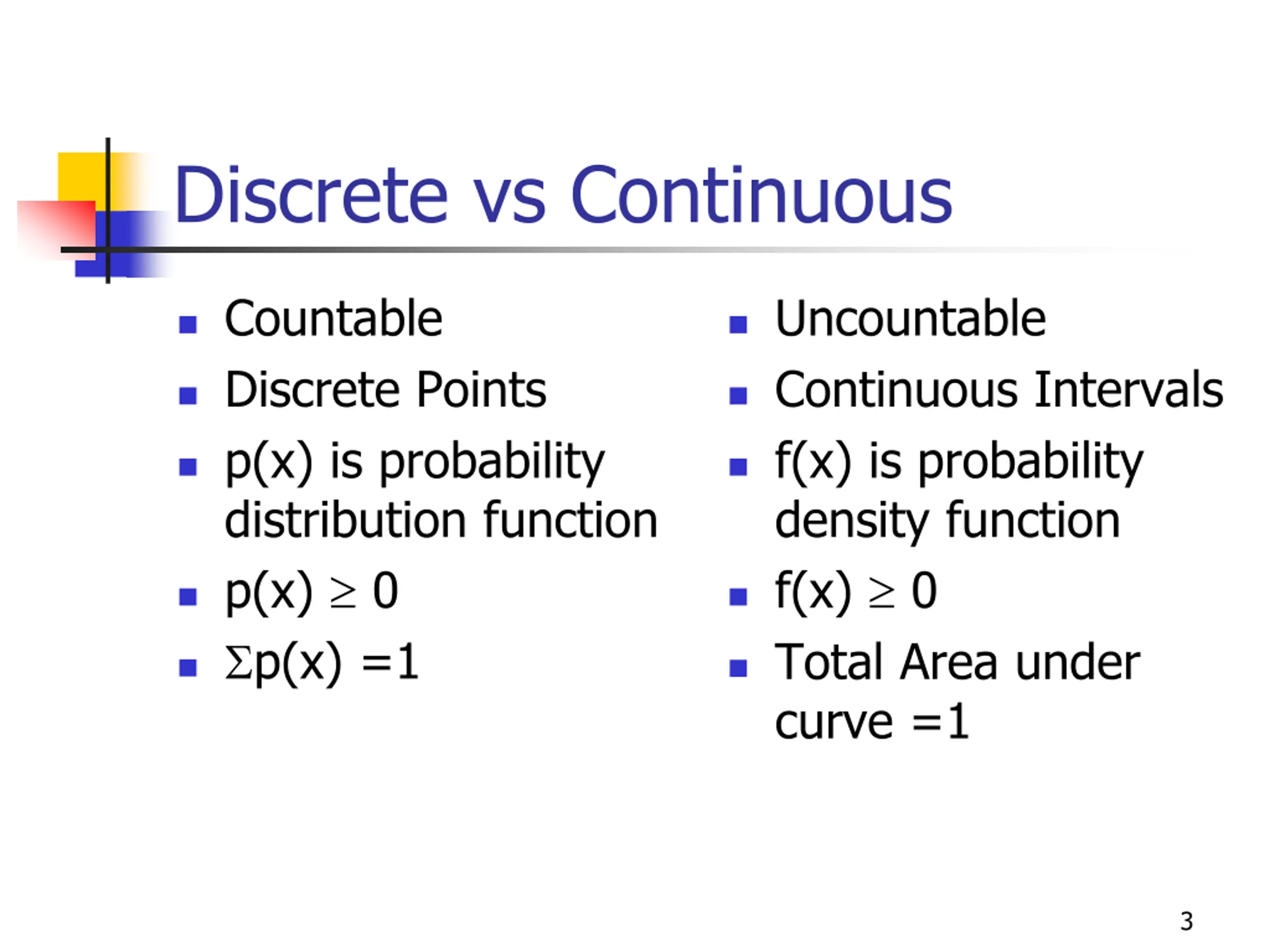 Discrete vs Continuous

- Countable
- Discrete Points
- p(x) is probability distribution function
- $p(x) \geq 0$
- $\Sigma p(x) = 1$

- Uncountable
- Continuous Intervals
- f(x) is probability density function
- $f(x) \geq 0$
- Total Area under curve =1

3